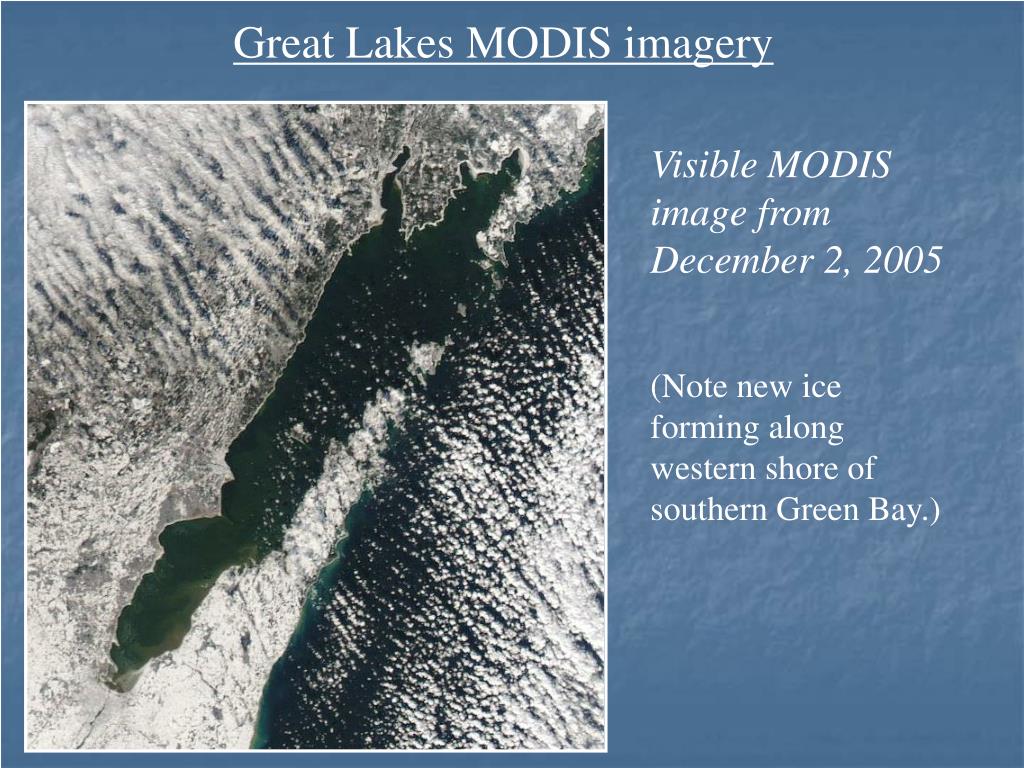 Great Lakes MODIS imagery

Visible MODIS image from December 2, 2005

(Note new ice forming along western shore of southern Green Bay.)